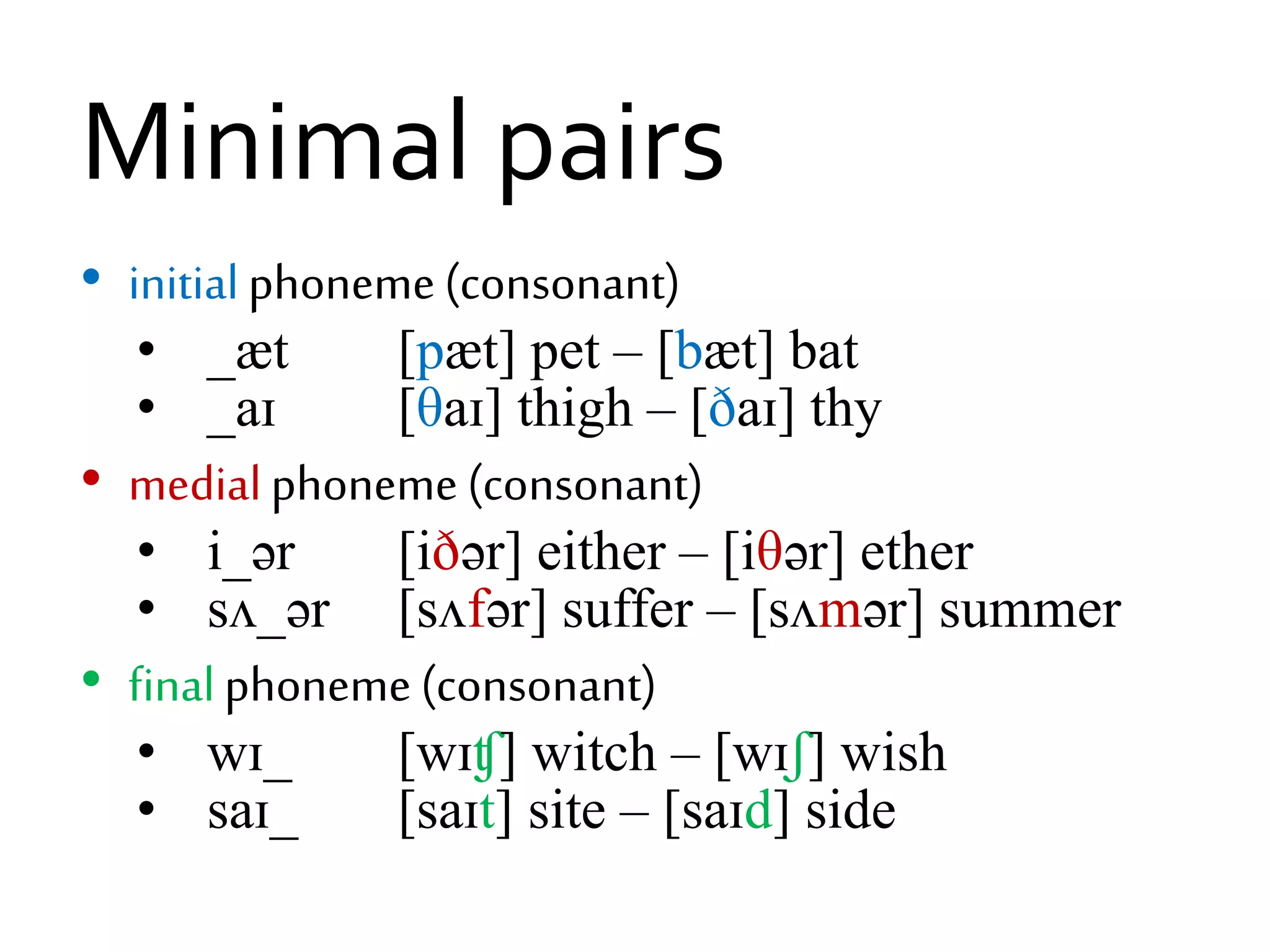 Minimal pairs

• initial phoneme (consonant)
  • _æt [pæt] pet – [bæt] bat
  • _aɪ [θaɪ] thigh – [ðaɪ] thy
• medial phoneme (consonant)
  • i_ər [iðər] either – [iθər] ether
  • sʌ_ər [sʌfər] suffer – [sʌmər] summer
• final phoneme (consonant)
  • wɪ_ [wɪʧ] witch – [wɪʃ] wish
  • saɪ_ [saɪt] site – [saɪd] side